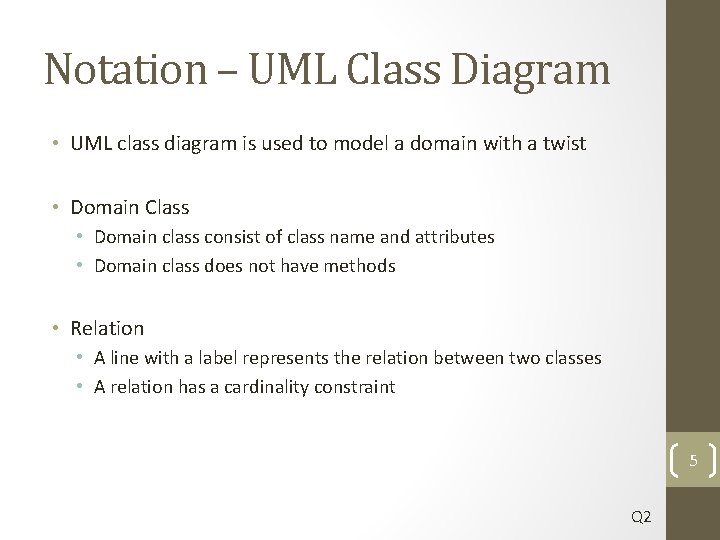 Notation – UML Class Diagram

• UML class diagram is used to model a domain with a twist

• Domain Class
• Domain class consist of class name and attributes
• Domain class does not have methods

• Relation
• A line with a label represents the relation between two classes
• A relation has a cardinality constraint

5

Q2